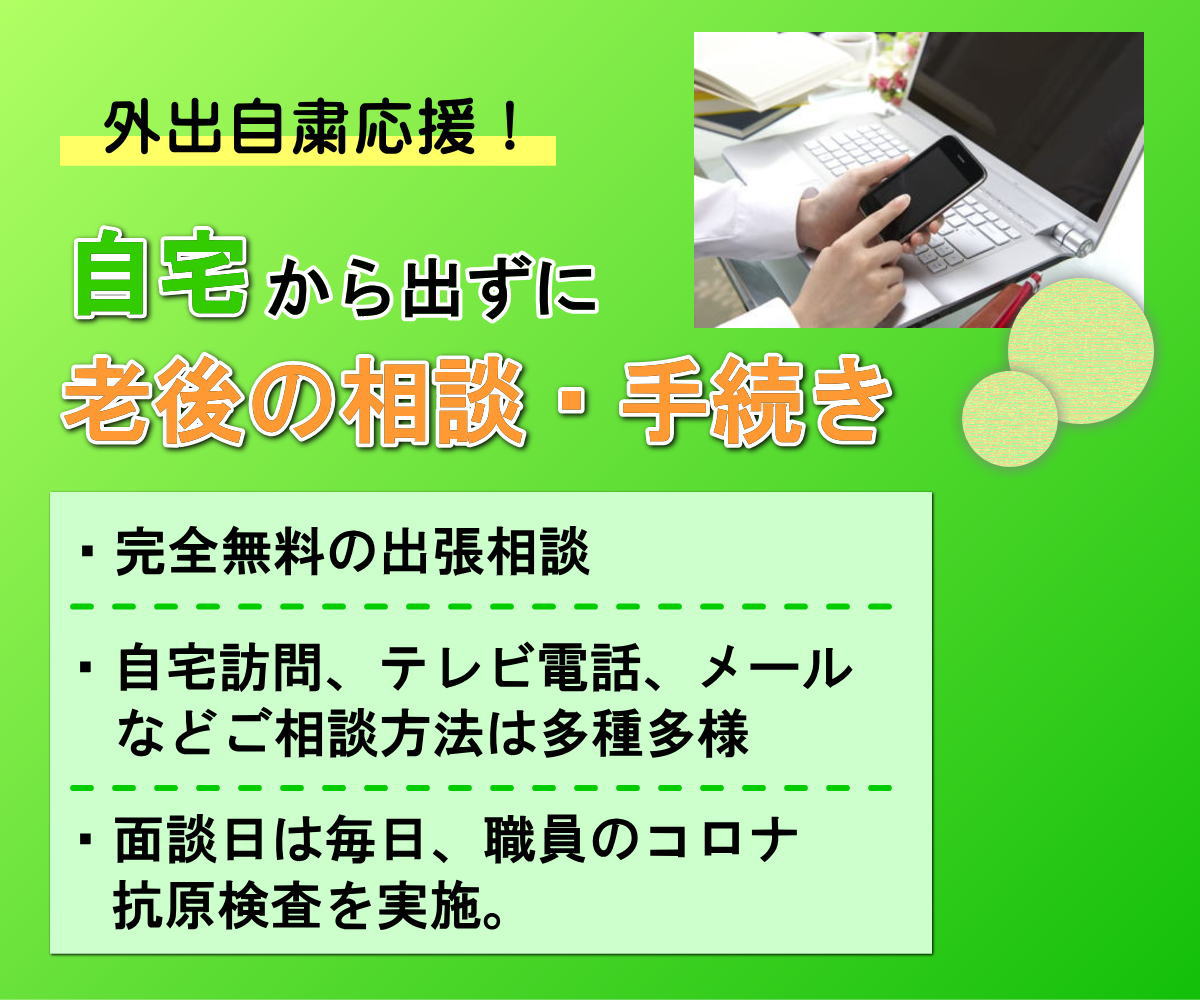 外出自粛応援！

自宅から出ずに
老後の相談・手続き

・完全無料の出張相談

・自宅訪問、テレビ電話、メールなどご相談方法は多種多様

・面談日は毎日、職員のコロナ抗原検査を実施。